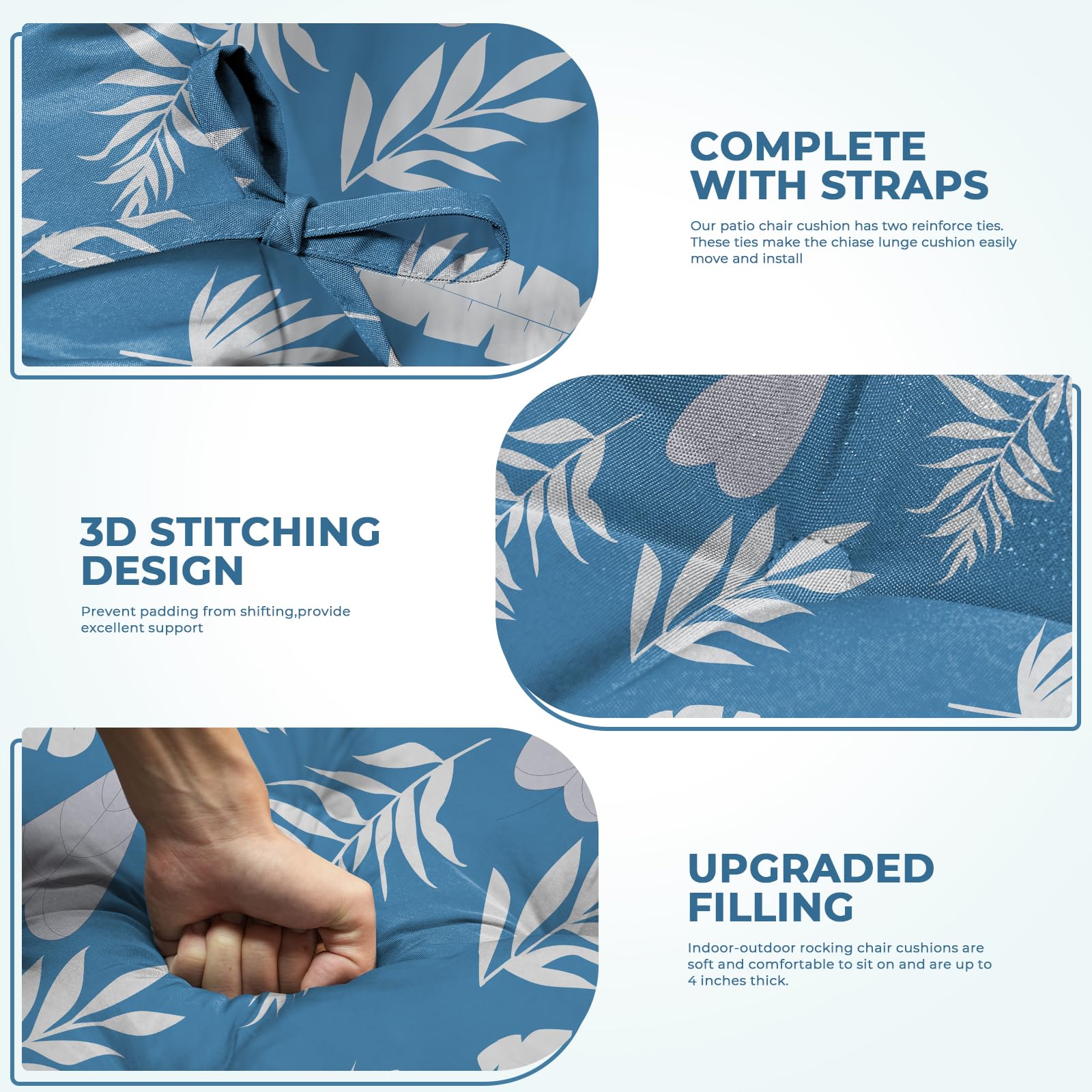 COMPLETE WITH STRAPS

Our patio chair cushion has two reinforce ties. These ties make the chiase lunge cushion easily move and install

3D STITCHING DESIGN

Prevent padding from shifting,provide excellent support

UPGRADED FILLING

Indoor-outdoor rocking chair cushions are soft and comfortable to sit on and are up to 4 inches thick.